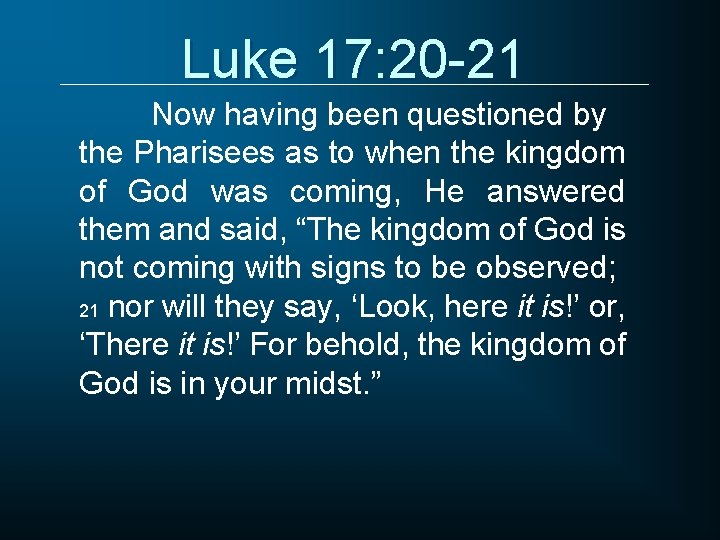 Luke 17:20-21

Now having been questioned by the Pharisees as to when the kingdom of God was coming, He answered them and said, “The kingdom of God is not coming with signs to be observed; 21 nor will they say, ‘Look, here it is!’ or, ‘There it is!’ For behold, the kingdom of God is in your midst.”